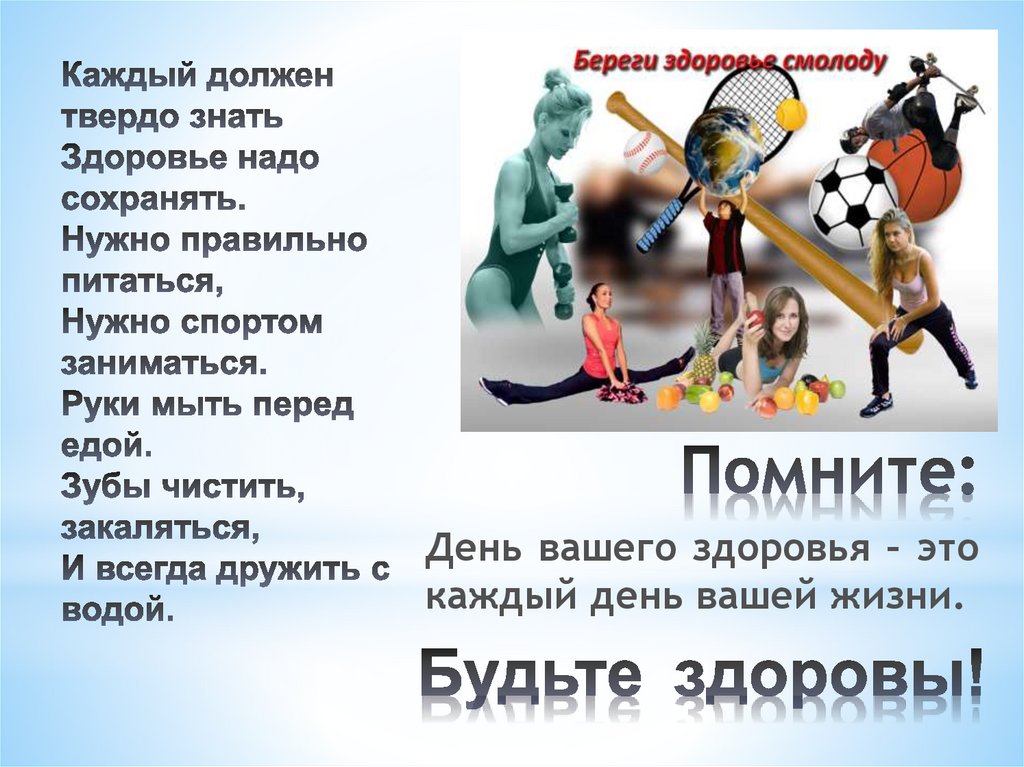 Каждый должен твердо знать
Здоровье надо сохранять.
Нужно правильно питаться,
Нужно спортом заниматься.
Руки мыть перед едой.
Зубы чистить, закаляться,
И всегда дружить с водой.

Береги здоровье смолоду

Помните:

День вашего здоровья – это каждый день вашей жизни.

Будьте здоровы!